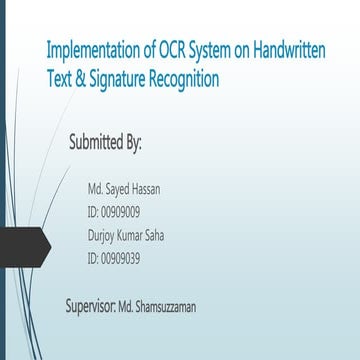 Implementation of OCR System on Handwritten Text & Signature Recognition

Submitted By:

Md. Sayed Hassan
ID: 00909009
Durjoy Kumar Saha
ID: 00909039

Supervisor: Md. Shamsuzzaman